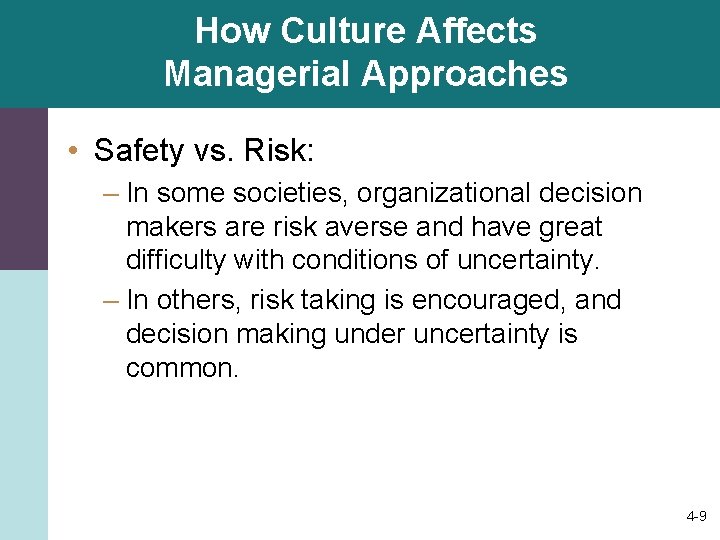 How Culture Affects Managerial Approaches

• Safety vs. Risk:

– In some societies, organizational decision makers are risk averse and have great difficulty with conditions of uncertainty.

– In others, risk taking is encouraged, and decision making under uncertainty is common.

4-9